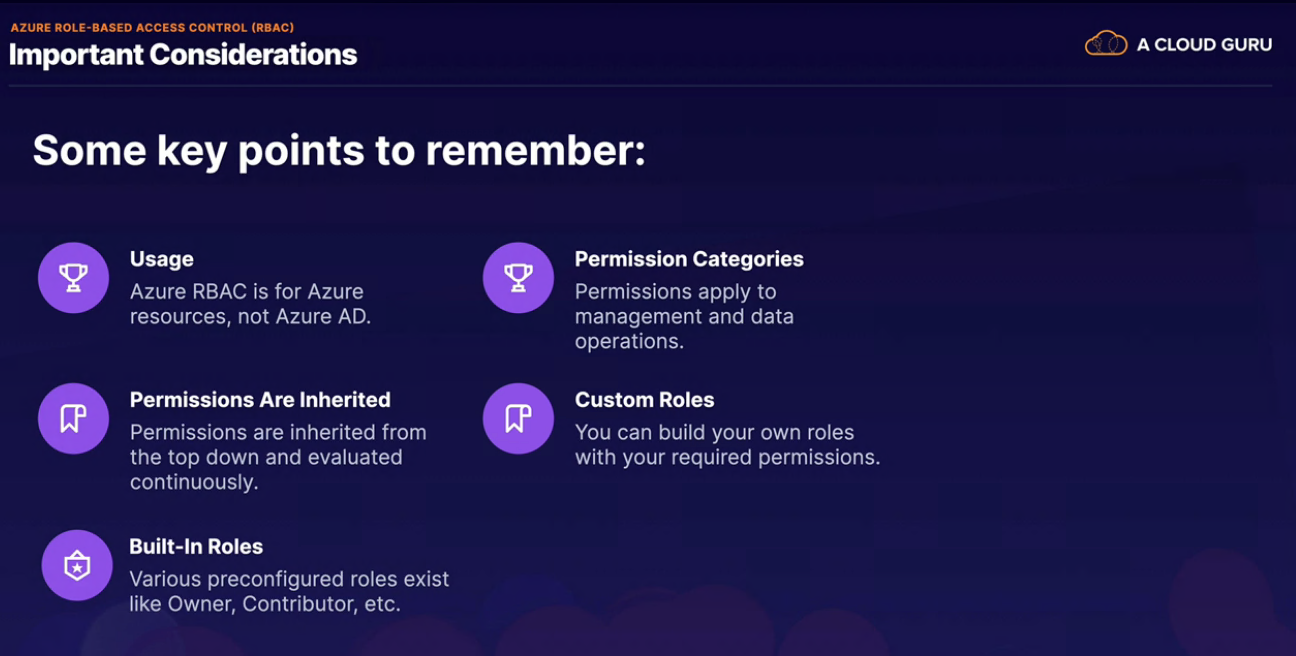 AZURE ROLE-BASED ACCESS CONTROL (RBAC)
Important Considerations

A CLOUD GURU

Some key points to remember:

Usage
Azure RBAC is for Azure resources, not Azure AD.

Permissions Are Inherited
Permissions are inherited from the top down and evaluated continuously.

Built-In Roles
Various preconfigured roles exist like Owner, Contributor, etc.

Permission Categories
Permissions apply to management and data operations.

Custom Roles
You can build your own roles with your required permissions.